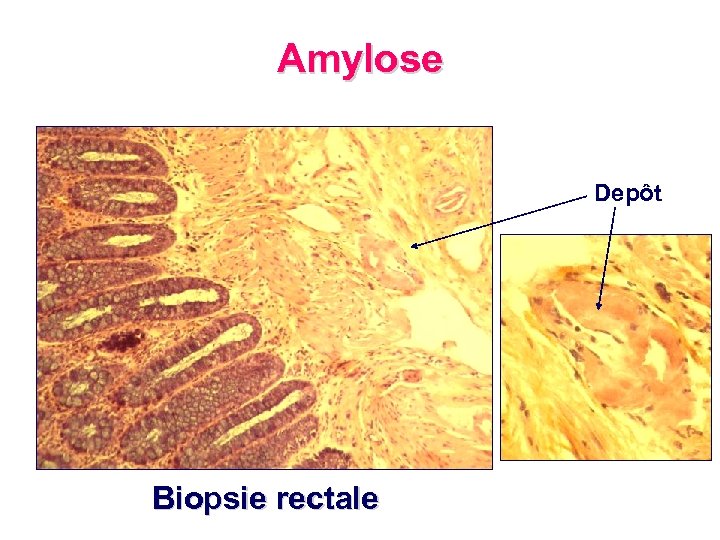 Amylose

Depôt

Biopsie rectale